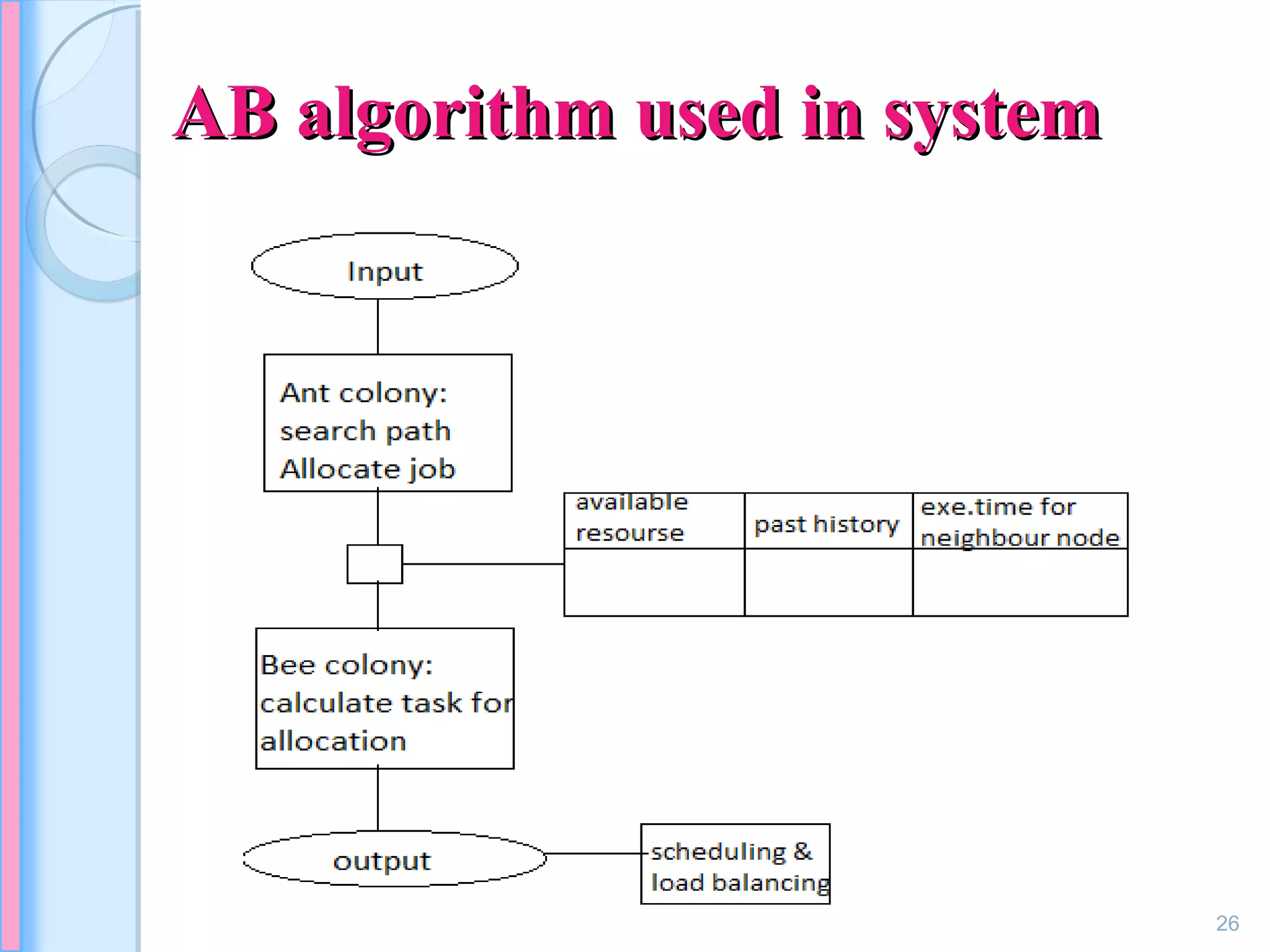 AB algorithm used in system

Input

Ant colony:
search path
Allocate job

| available resourse | past history | exe.time for neighbour node |
|---|---|---|
| | | |

Bee colony:
calculate task for allocation

output

scheduling & load balancing

26